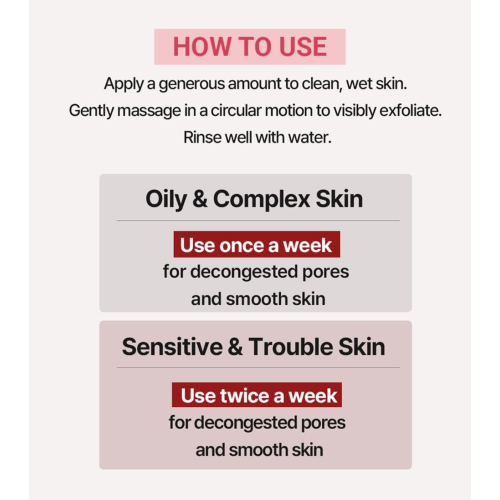 HOW TO USE

Apply a generous amount to clean, wet skin.
Gently massage in a circular motion to visibly exfoliate.
Rinse well with water.

Oily & Complex Skin

Use once a week
for decongested pores
and smooth skin

Sensitive & Trouble Skin

Use twice a week
for decongested pores
and smooth skin